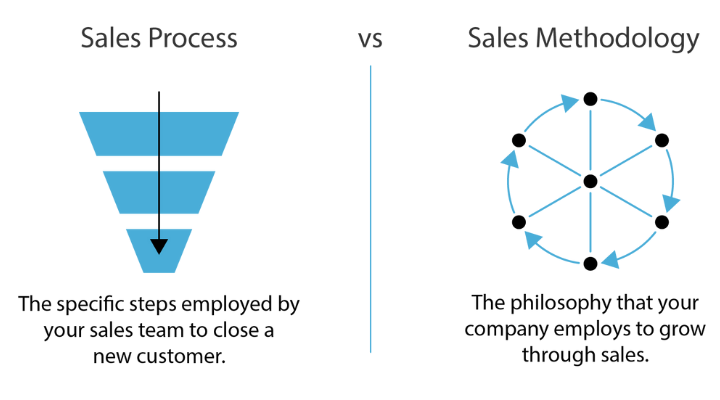 Sales Process

vs

Sales Methodology

The specific steps employed by your sales team to close a new customer.

The philosophy that your company employs to grow through sales.